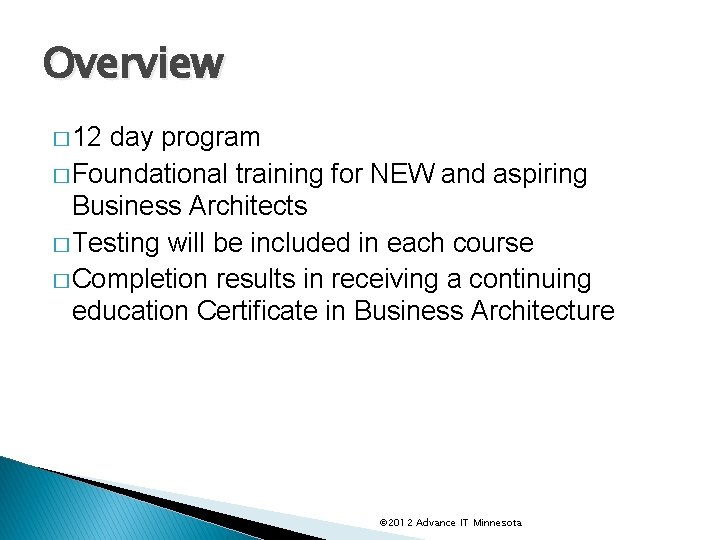 Overview

□ 12 day program

□ Foundational training for NEW and aspiring Business Architects

□ Testing will be included in each course

□ Completion results in receiving a continuing education Certificate in Business Architecture

©2012 Advance IT Minnesota